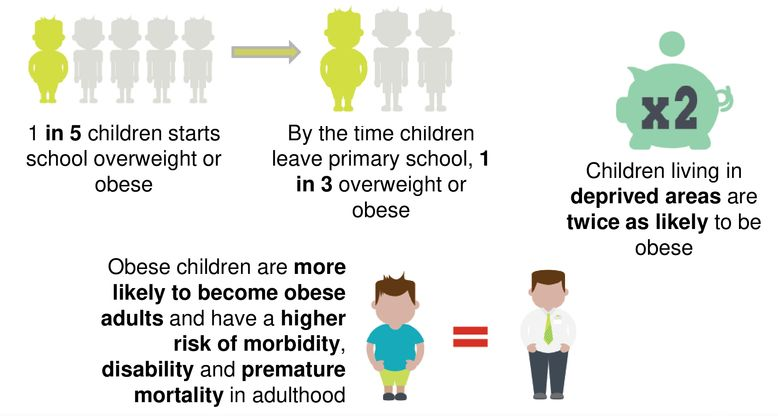 1 in 5 children starts school overweight or obese

By the time children leave primary school, 1 in 3 overweight or obese

x2

Children living in deprived areas are twice as likely to be obese

Obese children are more likely to become obese adults and have a higher risk of morbidity, disability and premature mortality in adulthood